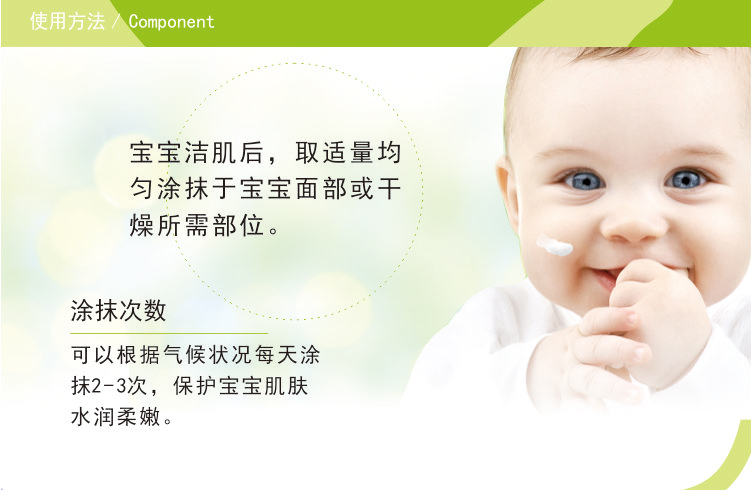 使用方法 / Component

宝宝洁肌后，取适量均匀涂抹于宝宝面部或干燥所需部位。

涂抹次数

可以根据气候状况每天涂抹2-3次，保护宝宝肌肤水润柔嫩。